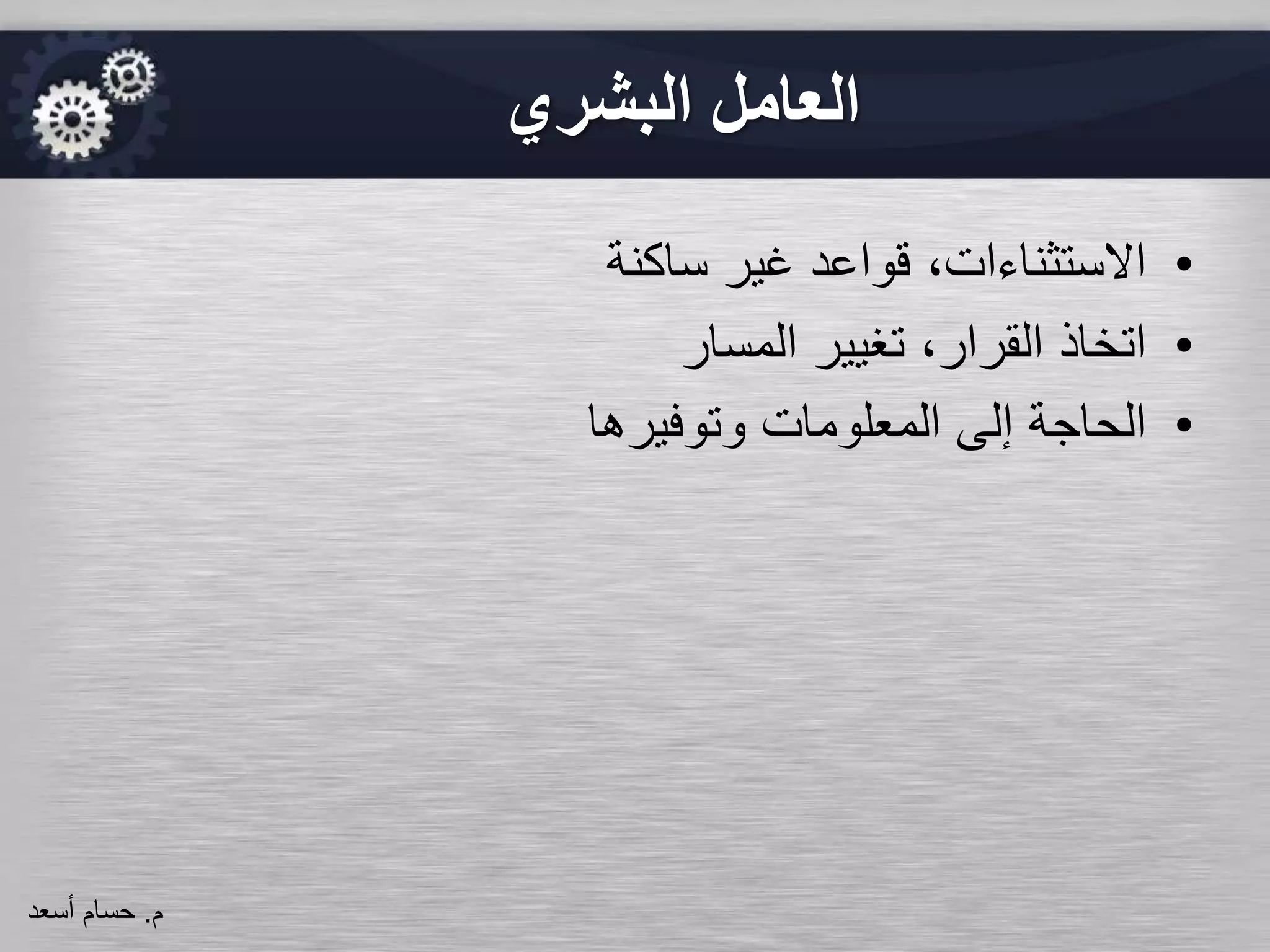 العامل البشري

• الاستثناءات، قواعد غير ساكنة
• اتخاذ القرار، تغيير المسار
• الحاجة إلى المعلومات وتوفيرها

م. حسام أسعد